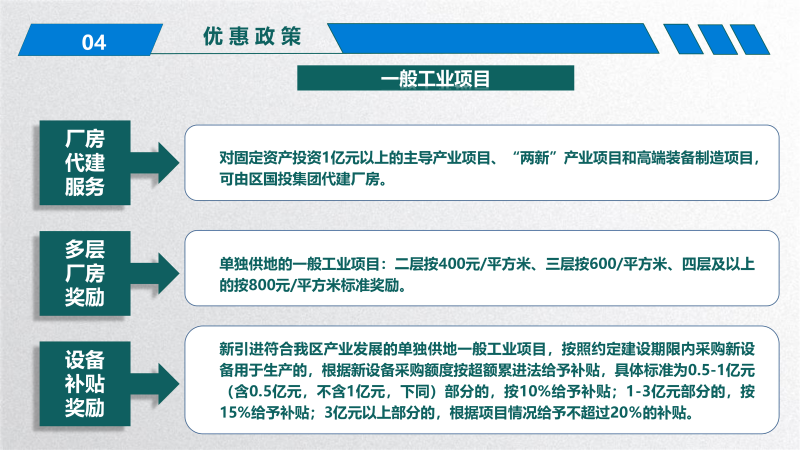 04

优惠政策

一般工业项目

厂房代建服务

对固定资产投资1亿元以上的主导产业项目、“两新”产业项目和高端装备制造项目，可由区国投集团代建厂房。

多层厂房奖励

单独供地的一般工业项目：二层按400元/平方米、三层按600/平方米、四层及以上的按800元/平方米标准奖励。

设备补贴奖励

新引进符合我区产业发展的单独供地一般工业项目，按照约定建设期限内采购新设备用于生产的，根据新设备采购额度按超额累进法给予补贴，具体标准为0.5-1亿元（含0.5亿元，不含1亿元，下同）部分的，按10%给予补贴；1-3亿元部分的，按15%给予补贴；3亿元以上部分的，根据项目情况给予不超过20%的补贴。